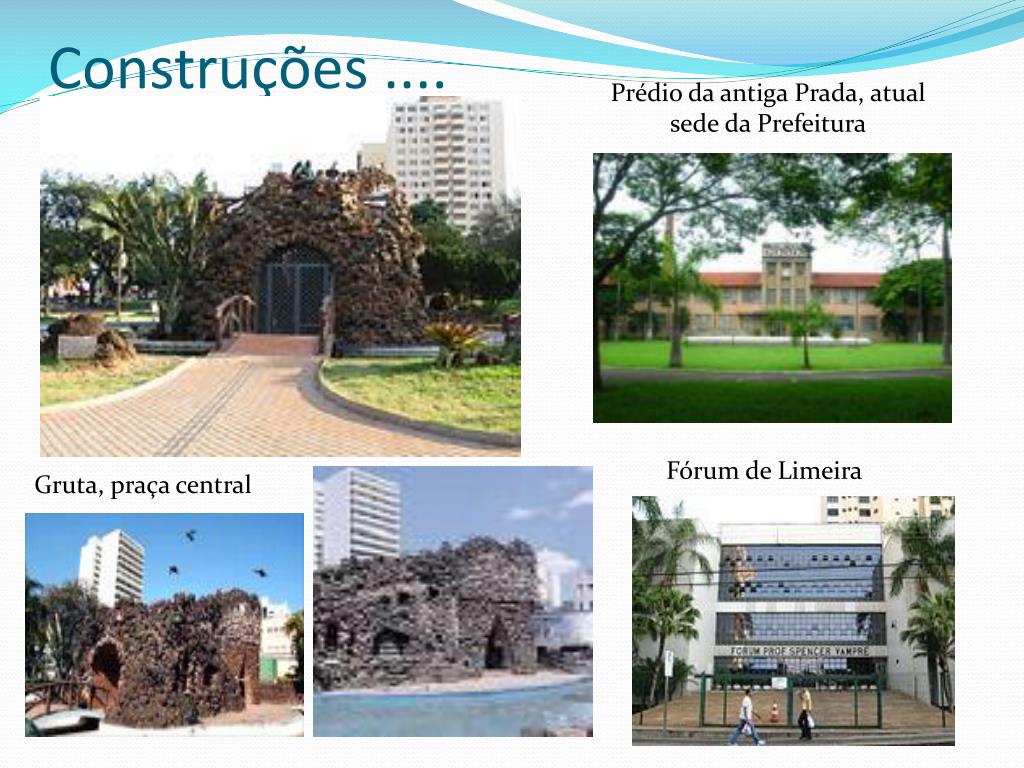 Construções ....

Prédio da antiga Prada, atual sede da Prefeitura

Gruta, praça central

Fórum de Limeira

FORUM PROF SPENCER VAMPRÉ